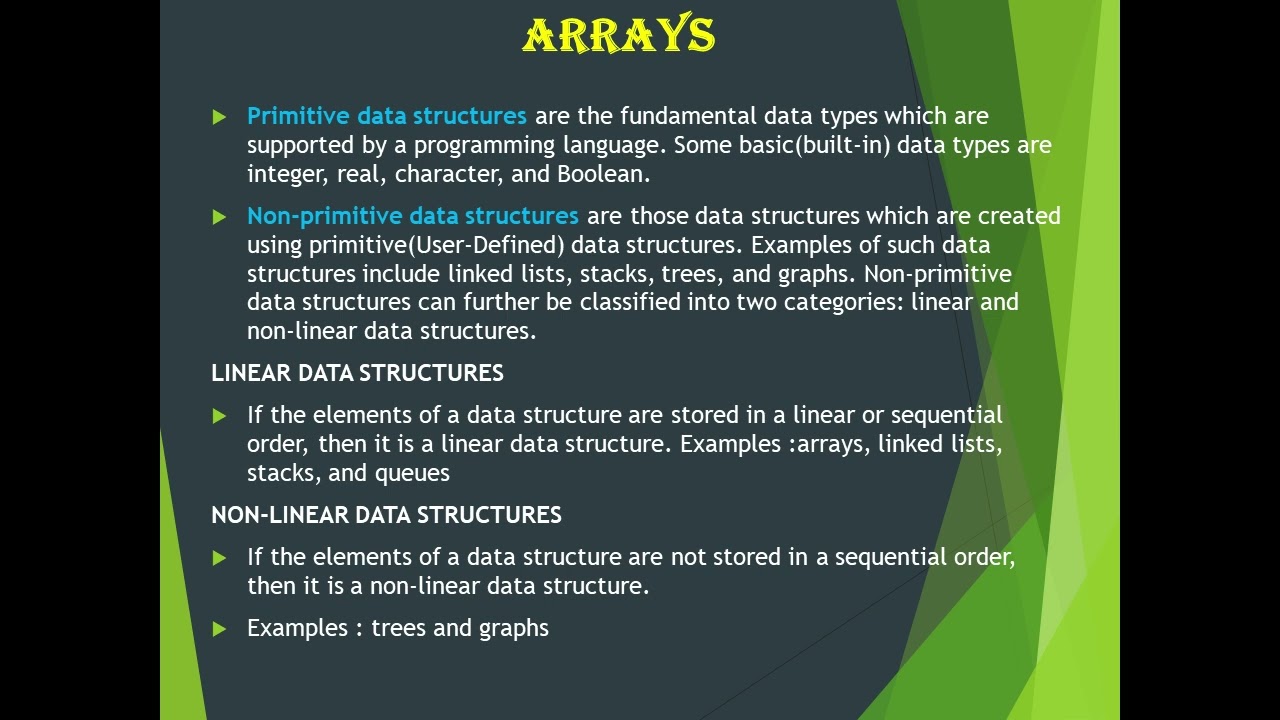 ARRAYS

Primitive data structures are the fundamental data types which are supported by a programming language. Some basic(built-in) data types are integer, real, character, and Boolean.

Non-primitive data structures are those data structures which are created using primitive(User-Defined) data structures. Examples of such data structures include linked lists, stacks, trees, and graphs. Non-primitive data structures can further be classified into two categories: linear and non-linear data structures.

LINEAR DATA STRUCTURES

If the elements of a data structure are stored in a linear or sequential order, then it is a linear data structure. Examples :arrays, linked lists, stacks, and queues

NON-LINEAR DATA STRUCTURES

If the elements of a data structure are not stored in a sequential order, then it is a non-linear data structure.

Examples : trees and graphs